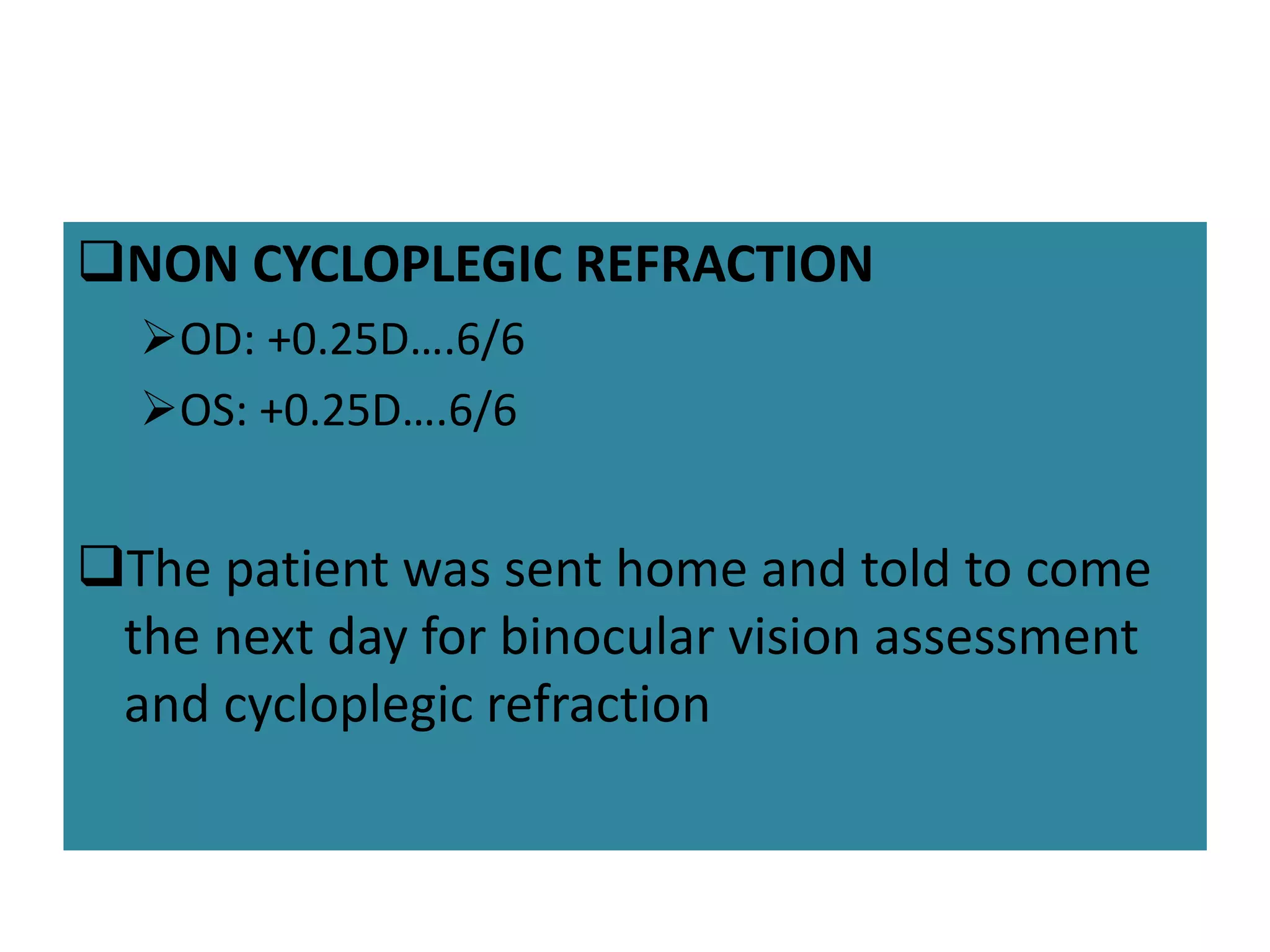 ❑NON CYCLOPLEGIC REFRACTION

➢OD: +0.25D….6/6

➢OS: +0.25D….6/6

❑The patient was sent home and told to come the next day for binocular vision assessment and cycloplegic refraction